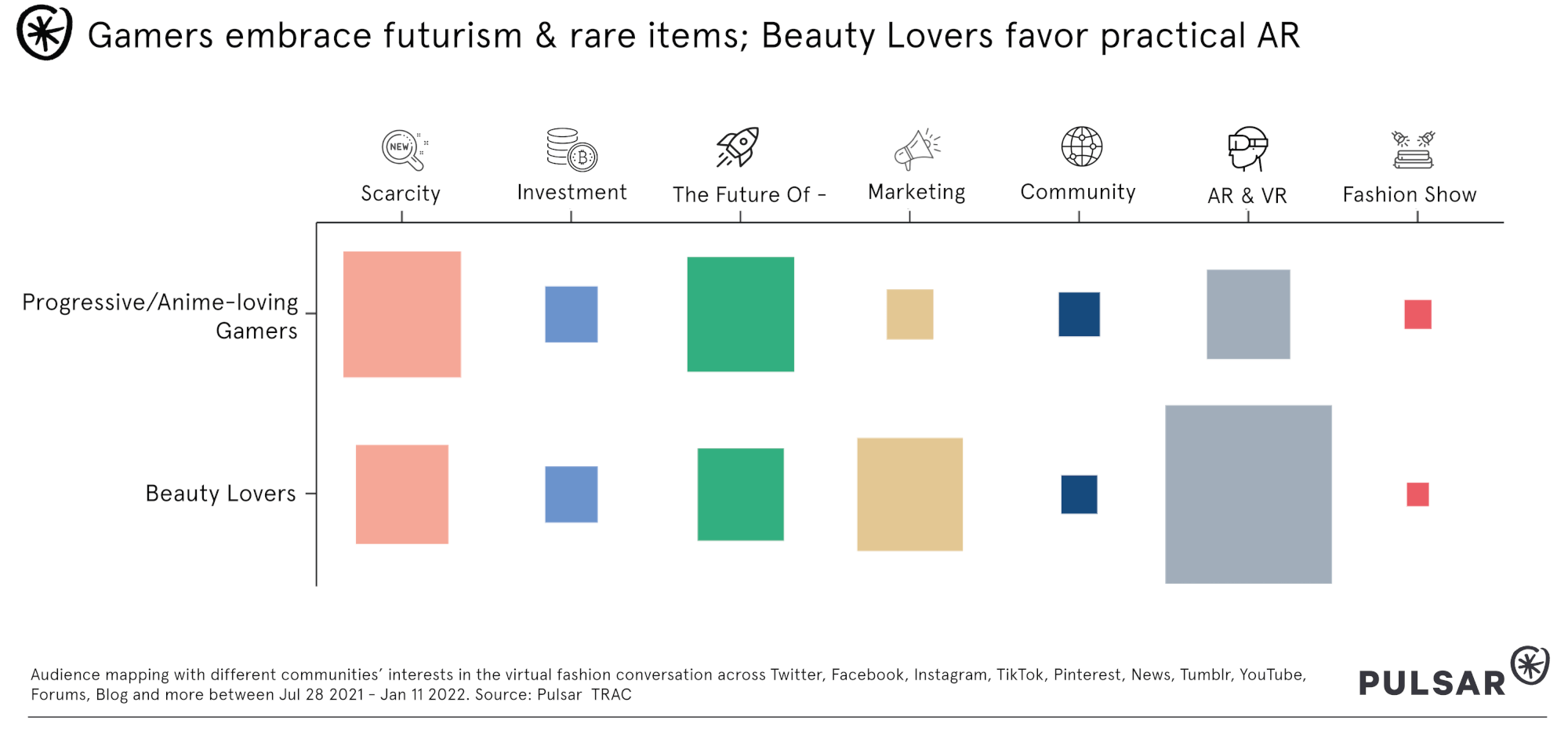 Gamers embrace futurism & rare items; Beauty Lovers favor practical AR

NEW

Scarcity

Investment

The Future Of -

Marketing

Community

AR & VR

Fashion Show

Progressive/Anime-loving Gamers

Beauty Lovers

Audience mapping with different communities' interests in the virtual fashion conversation across Twitter, Facebook, Instagram, TikTok, Pinterest, News, Tumblr, YouTube, Forums, Blog and more between Jul 28 2021 - Jan 11 2022. Source: Pulsar TRAC

PULSAR